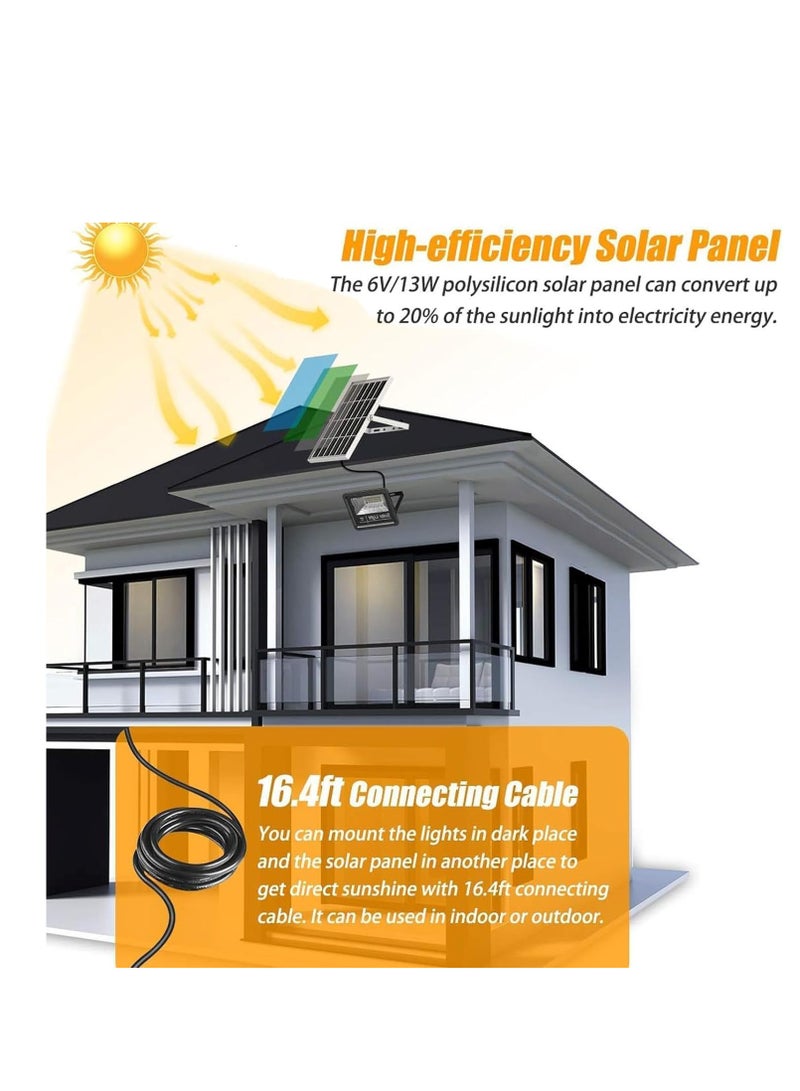 High-efficiency Solar Panel

The 6V/13W polysilicon solar panel can convert up to 20% of the sunlight into electricity energy.

16.4ft Connecting Cable

You can mount the lights in dark place and the solar panel in another place to get direct sunshine with 16.4ft connecting cable. It can be used in indoor or outdoor.